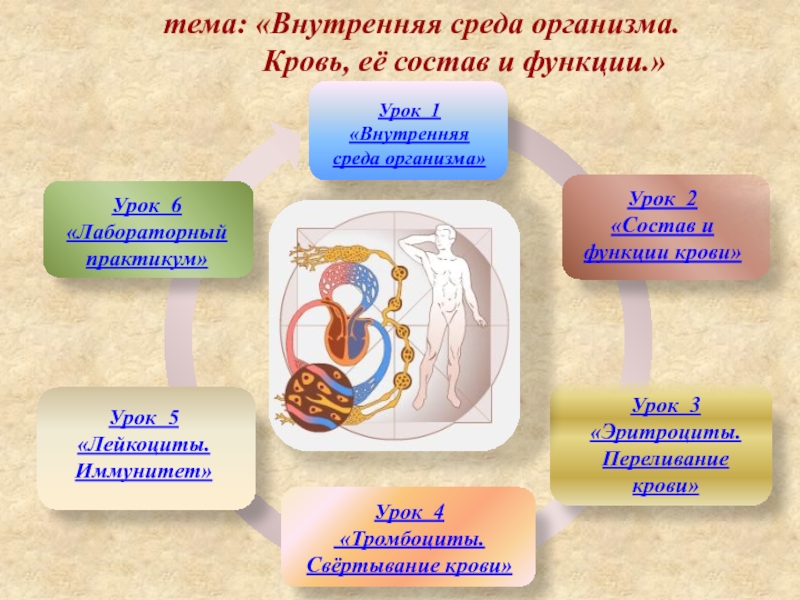 тема: «Внутренняя среда организма. Кровь, её состав и функции.»

Урок 1
«Внутренняя среда организма»

Урок 2
«Состав и функции крови»

Урок 3
«Эритроциты. Переливание крови»

Урок 4
«Тромбоциты. Свёртывание крови»

Урок 5
«Лейкоциты. Иммунитет»

Урок 6
«Лабораторный практикум»